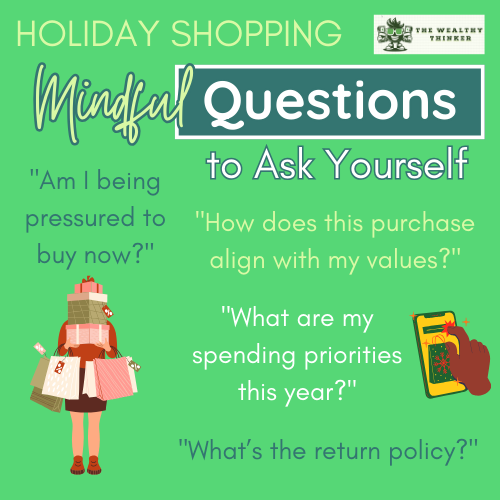 HOLIDAY SHOPPING

THE WEALTHY THINKER

Mindful Questions to Ask Yourself

"Am I being pressured to buy now?"

"How does this purchase align with my values?"

"What are my spending priorities this year?"

"What's the return policy?"